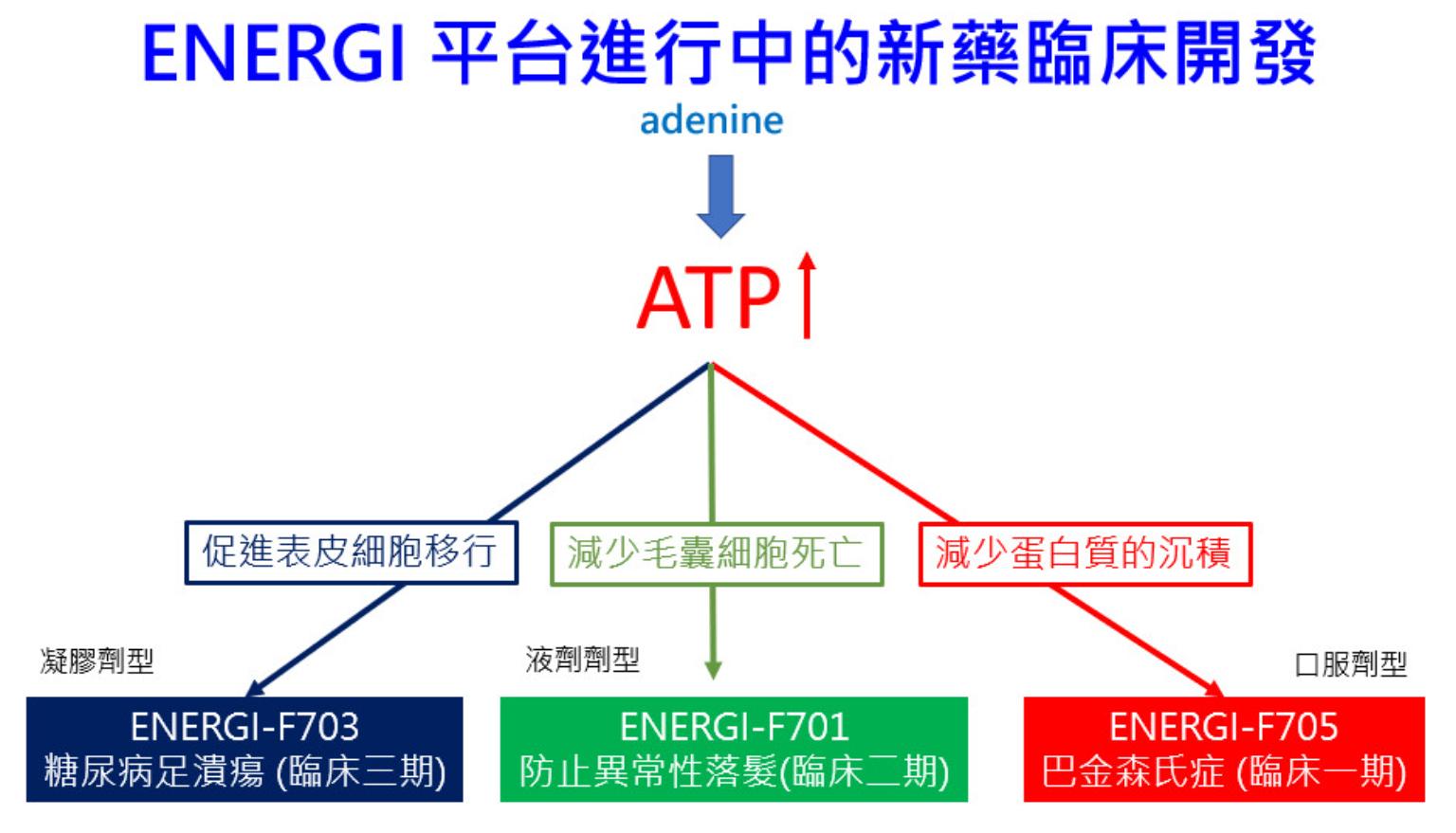 ENERGI 平台進行中的新藥臨床開發

adenine

ATP

促進表皮細胞移行

減少毛囊細胞死亡

減少蛋白質的沉積

凝膠劑型

液劑劑型

口服劑型

ENERGI-F703
糖尿病足潰瘍 (臨床三期)

ENERGI-F701
防止異常性落髮(臨床二期)

ENERGI-F705
巴金森氏症 (臨床一期)